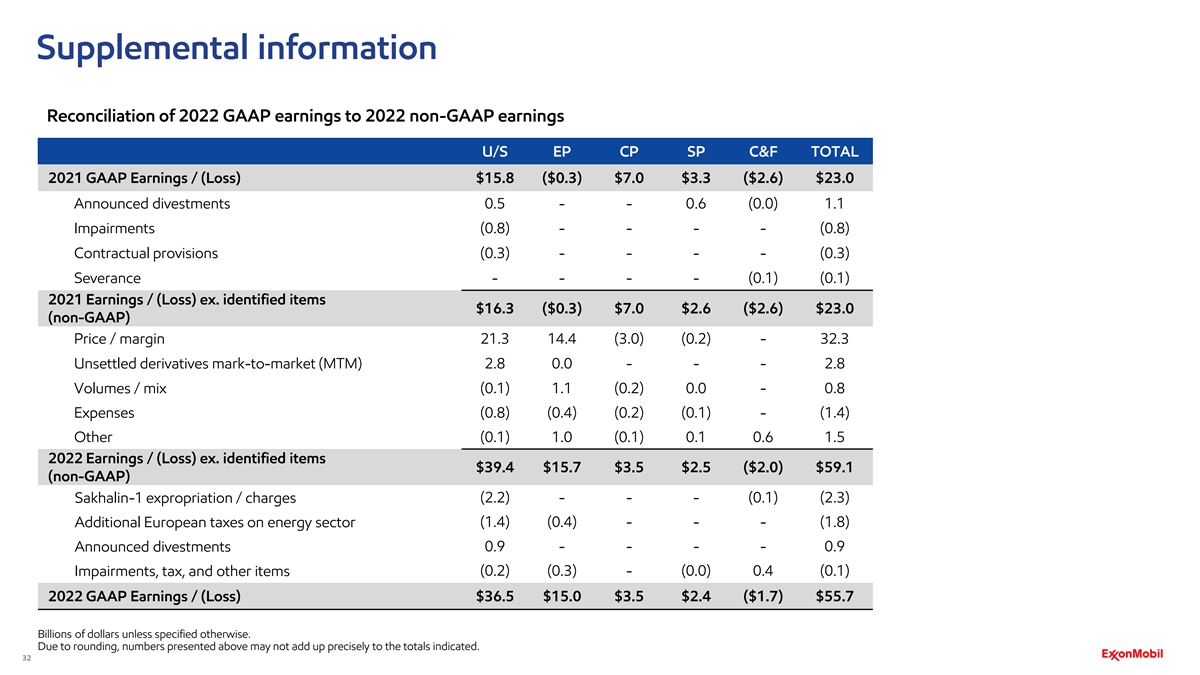 Supplemental information

Reconciliation of 2022 GAAP earnings to 2022 non-GAAP earnings

| | U/S | EP | CP | SP | C&F | TOTAL |
|---|---|---|---|---|---|---|
| 2021 GAAP Earnings / (Loss) | $15.8 | ($0.3) | $7.0 | $3.3 | ($2.6) | $23.0 |
| Announced divestments | 0.5 | - | - | 0.6 | (0.0) | 1.1 |
| Impairments | (0.8) | - | - | - | - | (0.8) |
| Contractual provisions | (0.3) | - | - | - | - | (0.3) |
| Severance | - | - | - | - | (0.1) | (0.1) |
| 2021 Earnings / (Loss) ex. identified items (non-GAAP) | $16.3 | ($0.3) | $7.0 | $2.6 | ($2.6) | $23.0 |
| Price / margin | 21.3 | 14.4 | (3.0) | (0.2) | - | 32.3 |
| Unsettled derivatives mark-to-market (MTM) | 2.8 | 0.0 | - | - | - | 2.8 |
| Volumes / mix | (0.1) | 1.1 | (0.2) | 0.0 | - | 0.8 |
| Expenses | (0.8) | (0.4) | (0.2) | (0.1) | - | (1.4) |
| Other | (0.1) | 1.0 | (0.1) | 0.1 | 0.6 | 1.5 |
| 2022 Earnings / (Loss) ex. identified items (non-GAAP) | $39.4 | $15.7 | $3.5 | $2.5 | ($2.0) | $59.1 |
| Sakhalin-1 expropriation / charges | (2.2) | - | - | - | (0.1) | (2.3) |
| Additional European taxes on energy sector | (1.4) | (0.4) | - | - | - | (1.8) |
| Announced divestments | 0.9 | - | - | - | - | 0.9 |
| Impairments, tax, and other items | (0.2) | (0.3) | - | (0.0) | 0.4 | (0.1) |
| 2022 GAAP Earnings / (Loss) | $36.5 | $15.0 | $3.5 | $2.4 | ($1.7) | $55.7 |

Billions of dollars unless specified otherwise.
Due to rounding, numbers presented above may not add up precisely to the totals indicated.

32

ExxonMobil